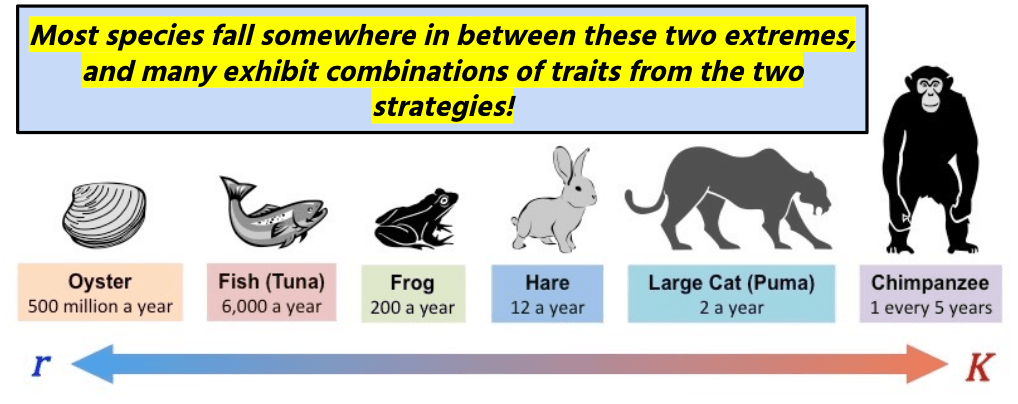 Most species fall somewhere in between these two extremes, and many exhibit combinations of traits from the two strategies!

Oyster
500 million a year

Fish (Tuna)
6,000 a year

Frog
200 a year

Hare
12 a year

Large Cat (Puma)
2 a year

Chimpanzee
1 every 5 years

$r$

$K$